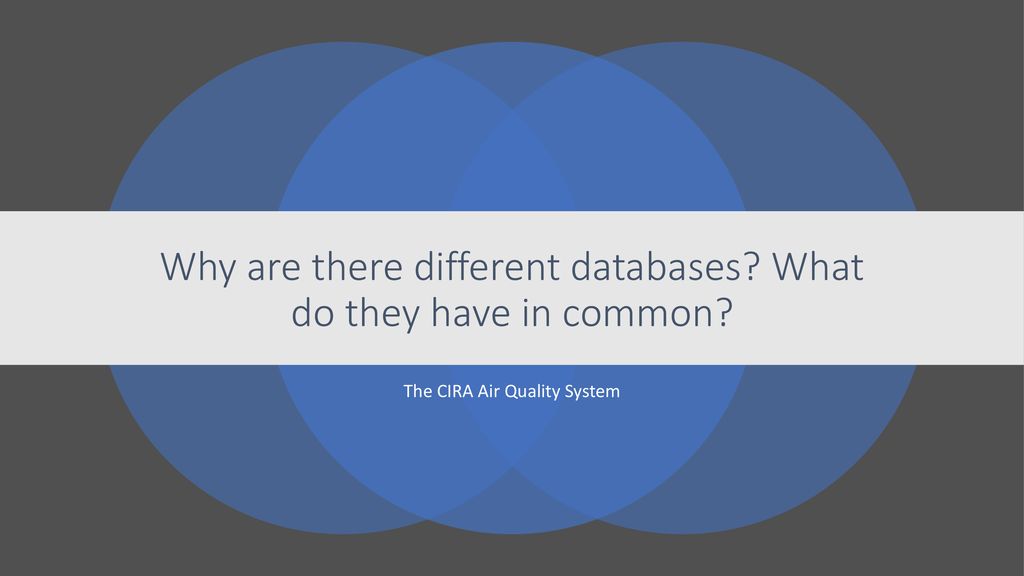 Why are there different databases? What do they have in common?

The CIRA Air Quality System